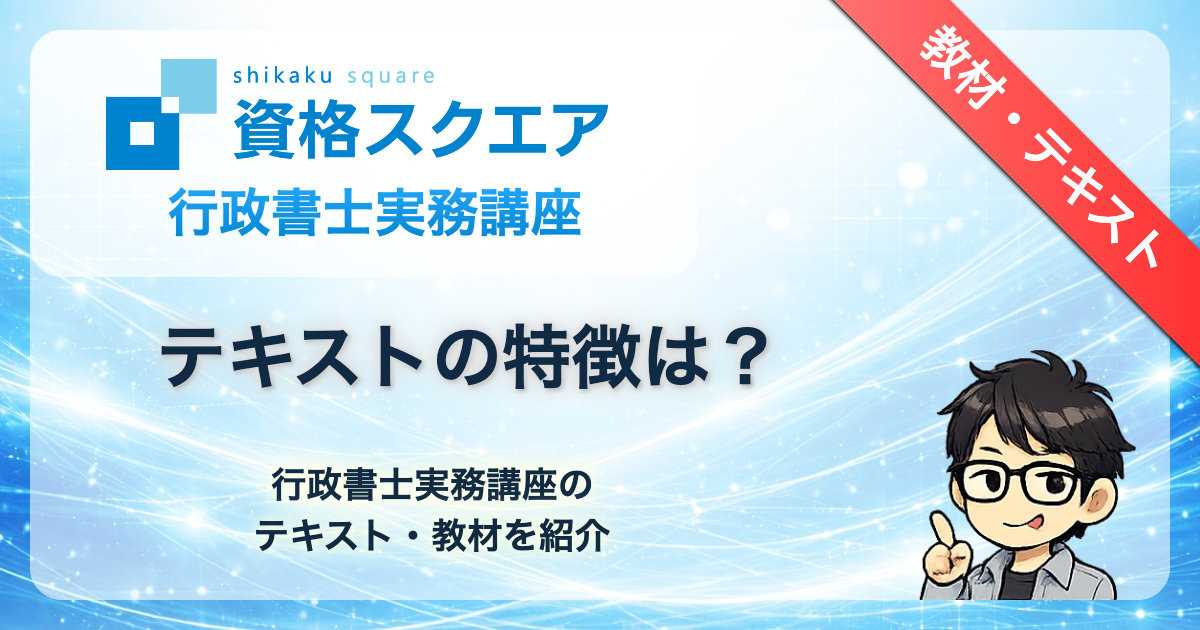 shikaku square
資格スクエア
行政書士実務講座

教材・テキスト

テキストの特徴は？

行政書士実務講座の
テキスト・教材を紹介